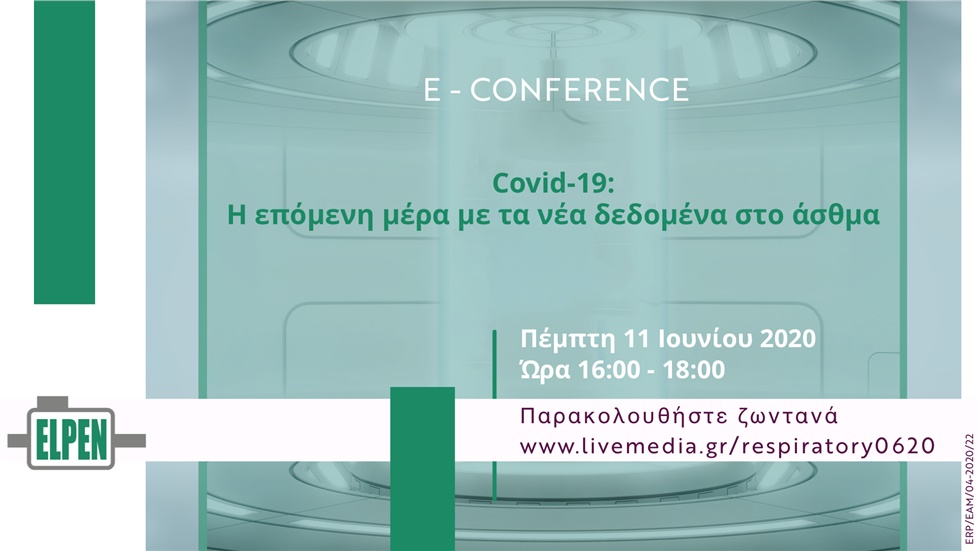 E - CONFERENCE

Covid-19:
Η επόμενη μέρα με τα νέα δεδομένα στο άσθμα

Πέμπτη 11 Ιουνίου 2020
Ώρα 16:00 - 18:00

ELPEN

Παρακολουθήστε ζωντανά
www.livemedia.gr/respiratory0620

ERP/EAM/04-2020/22